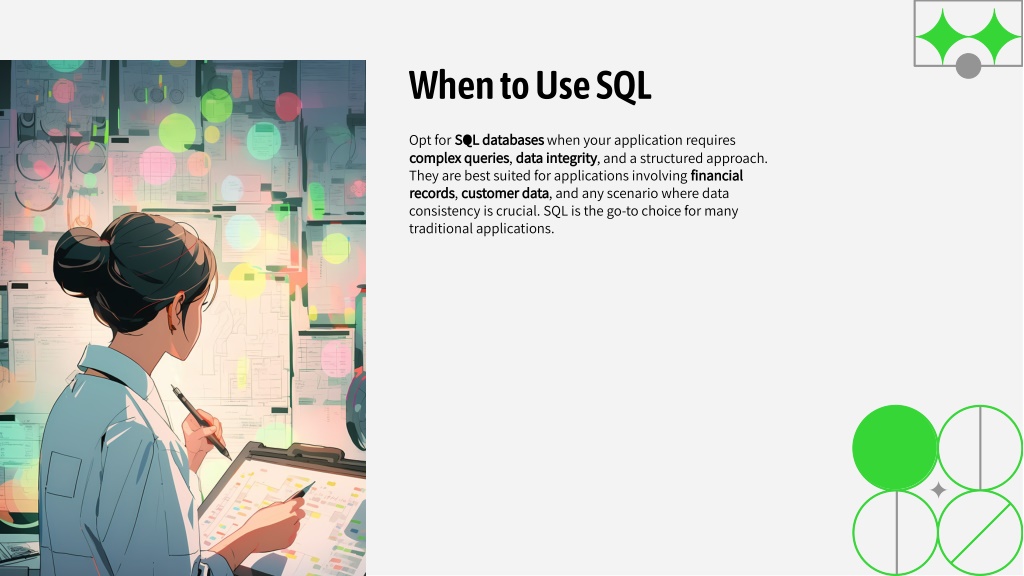 When to Use SQL

Opt for SQL databases when your application requires complex queries, data integrity, and a structured approach. They are best suited for applications involving financial records, customer data, and any scenario where data consistency is crucial. SQL is the go-to choice for many traditional applications.